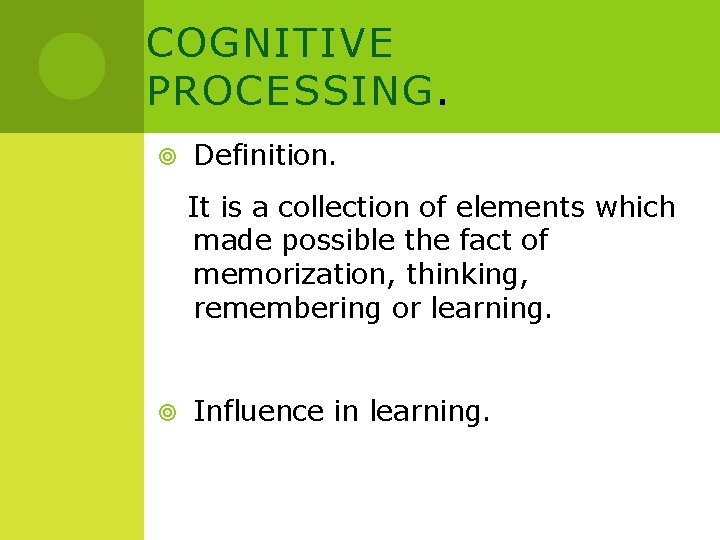 COGNITIVE PROCESSING.

Definition.

It is a collection of elements which made possible the fact of memorization, thinking, remembering or learning.

Influence in learning.